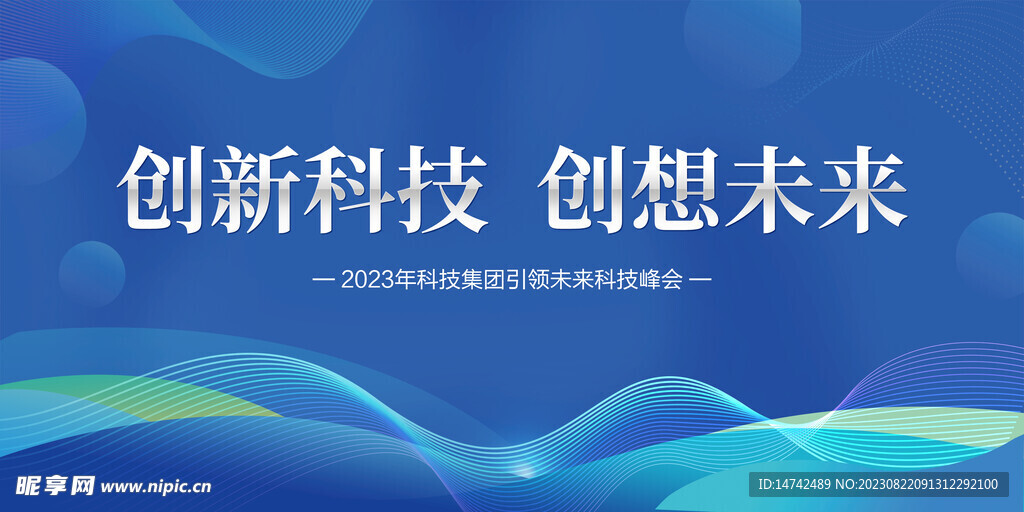 创新科技 创想未来

— 2023年科技集团引领未来科技峰会 —

昵享网 www.nipic.cn

ID:14742489 NO:20230822091312292100